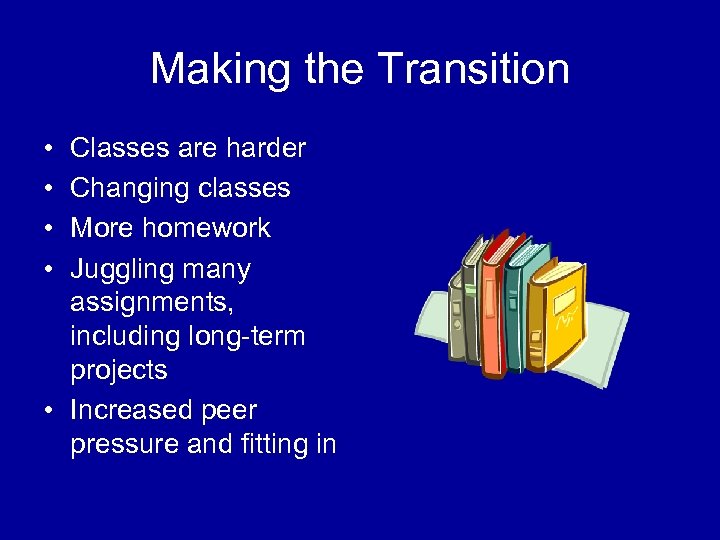 Making the Transition

• Classes are harder
• Changing classes
• More homework
• Juggling many assignments, including long-term projects
• Increased peer pressure and fitting in